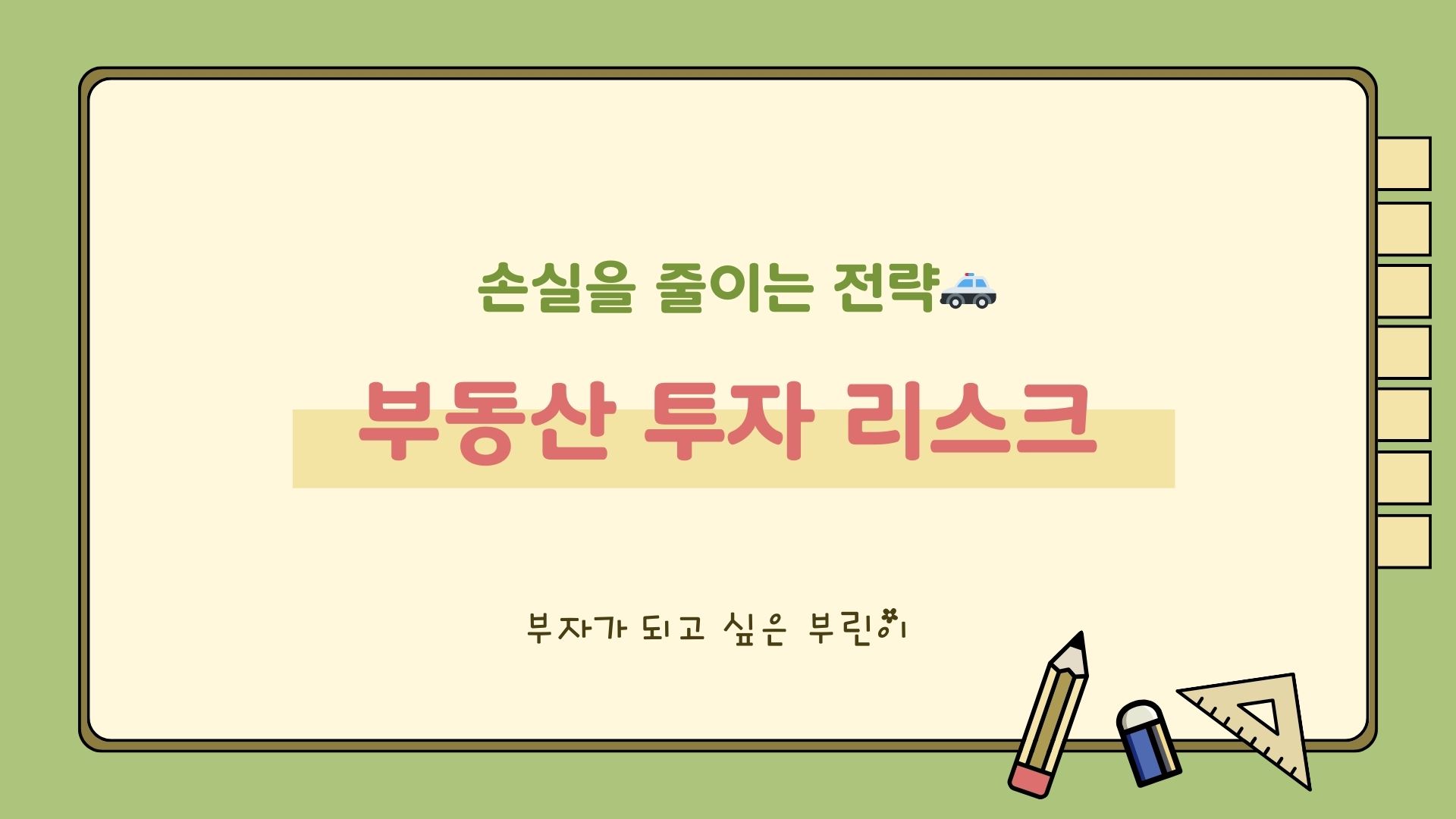 손실을 줄이는 전략🚓

부동산 투자 리스크

부자가 되고 싶은 부린이